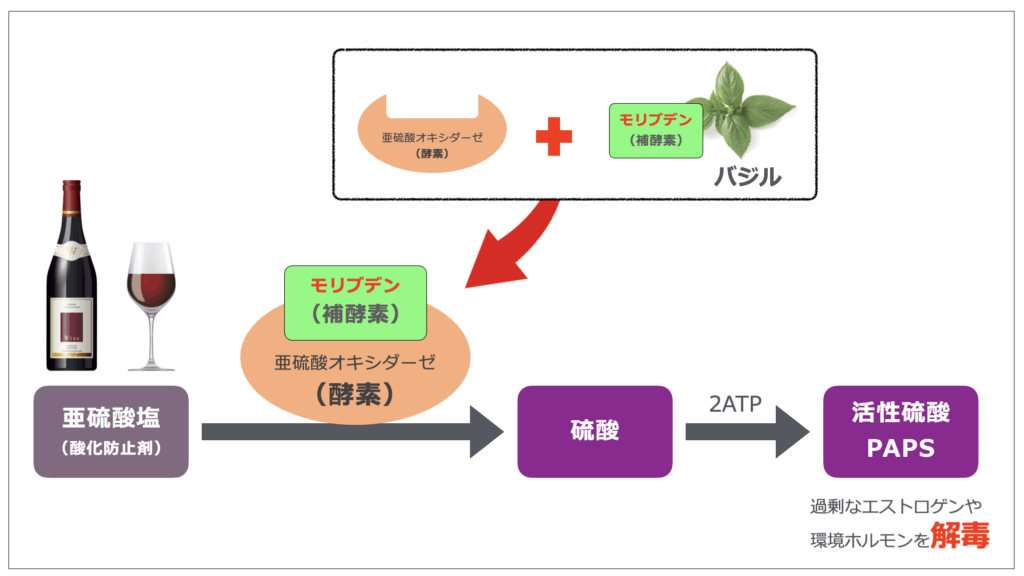 亜硫酸オキシダーゼ
（酵素）

モリブデン
（補酵素）

バジル

Wine

モリブデン
（補酵素）

亜硫酸オキシダーゼ
（酵素）

亜硫酸塩
（酸化防止剤）

硫酸

2ATP

活性硫酸
PAPS

過剰なエストロゲンや
環境ホルモンを解毒